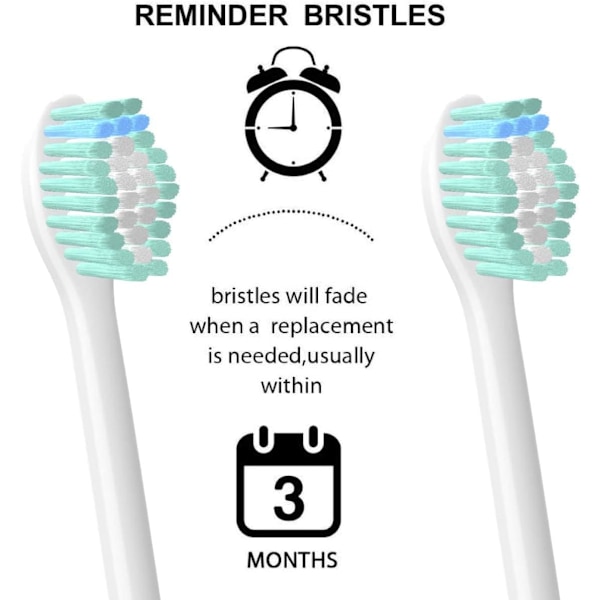 REMINDER BRISTLES

bristles will fade when a replacement is needed,usually within

3

MONTHS